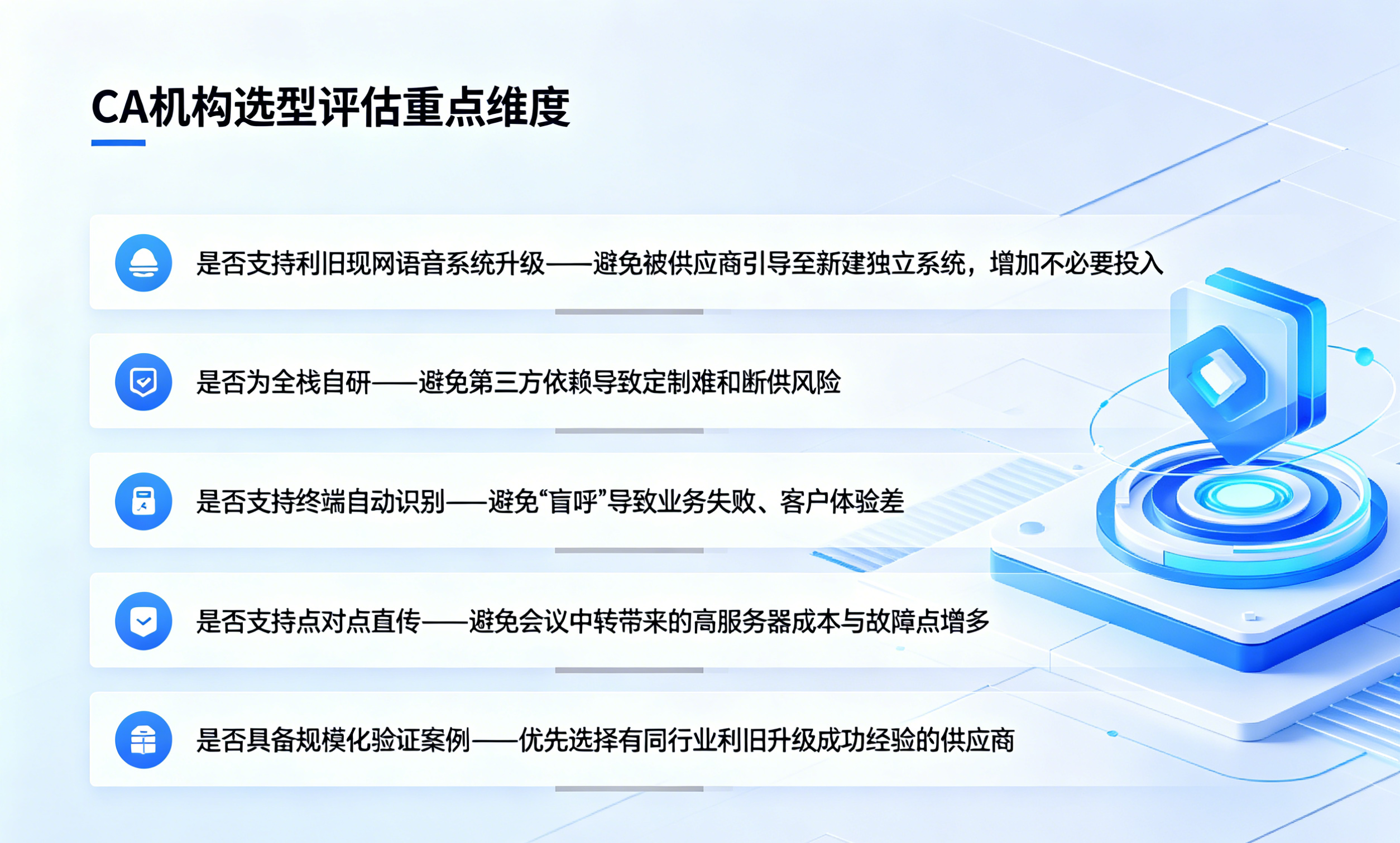 CA机构选型评估重点维度

是否支持利旧现网语音系统升级——避免被供应商引导至新建独立系统，增加不必要投入

是否为全栈自研——避免第三方依赖导致定制难和断供风险

是否支持终端自动识别——避免“盲呼”导致业务失败、客户体验差

是否支持点对点直传——避免会议中转带来的高服务器成本与故障点增多

是否具备规模化验证案例——优先选择有同行业利旧升级成功经验的供应商